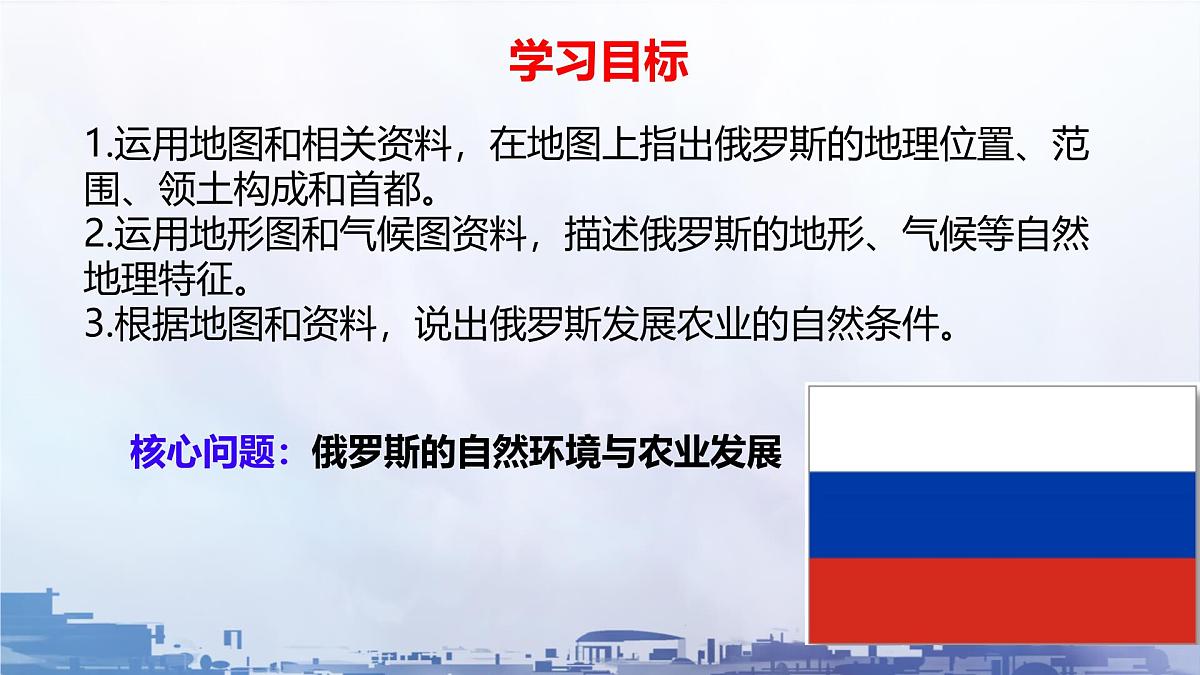 学习目标

1.运用地图和相关资料，在地图上指出俄罗斯的地理位置、范围、领土构成和首都。
2.运用地形图和气候图资料，描述俄罗斯的地形、气候等自然地理特征。
3.根据地图和资料，说出俄罗斯发展农业的自然条件。

核心问题：俄罗斯的自然环境与农业发展